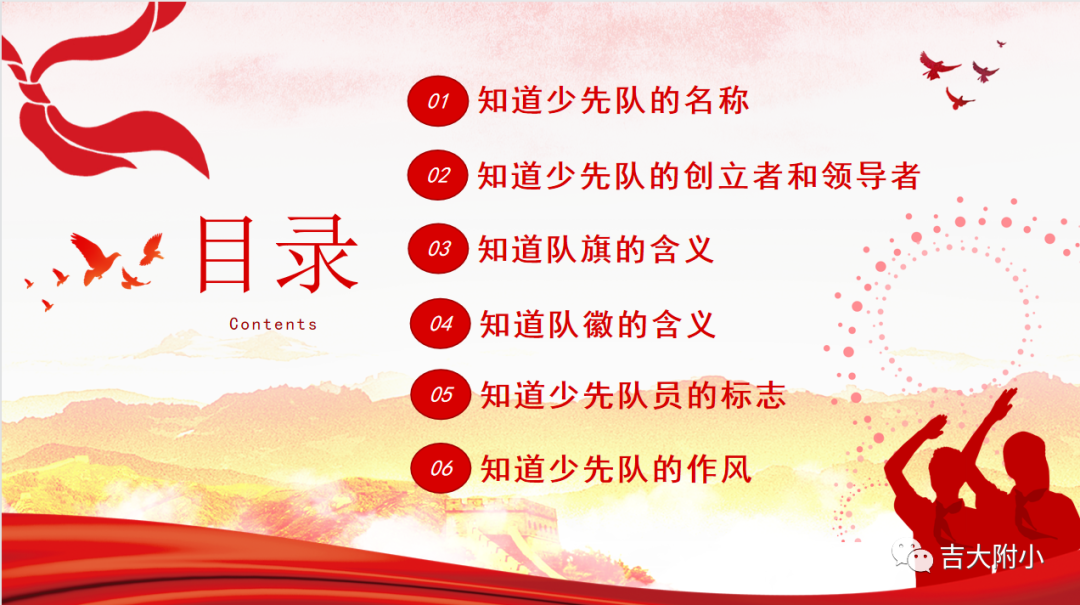 目录
Contents

01 知道少先队的名称

02 知道少先队的创立者和领导者

03 知道队旗的含义

04 知道队徽的含义

05 知道少先队员的标志

06 知道少先队的作风

吉大附小